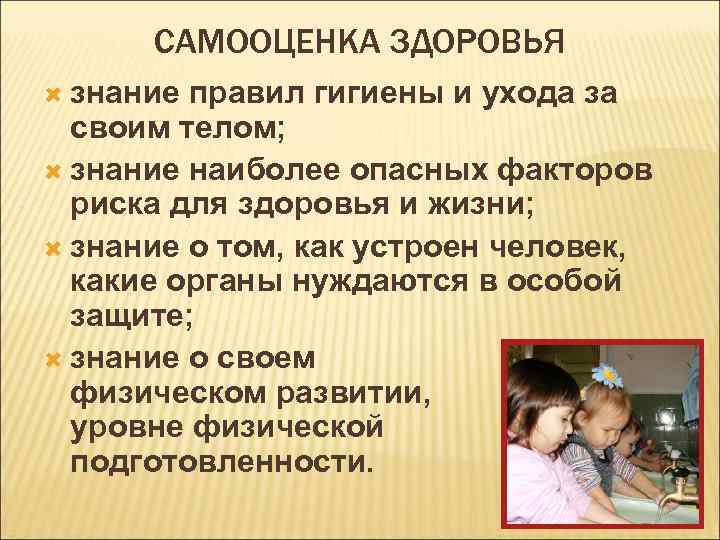 САМООЦЕНКА ЗДОРОВЬЯ

знание правил гигиены и ухода за своим телом;

знание наиболее опасных факторов риска для здоровья и жизни;

знание о том, как устроен человек, какие органы нуждаются в особой защите;

знание о своем физическом развитии, уровне физической подготовленности.